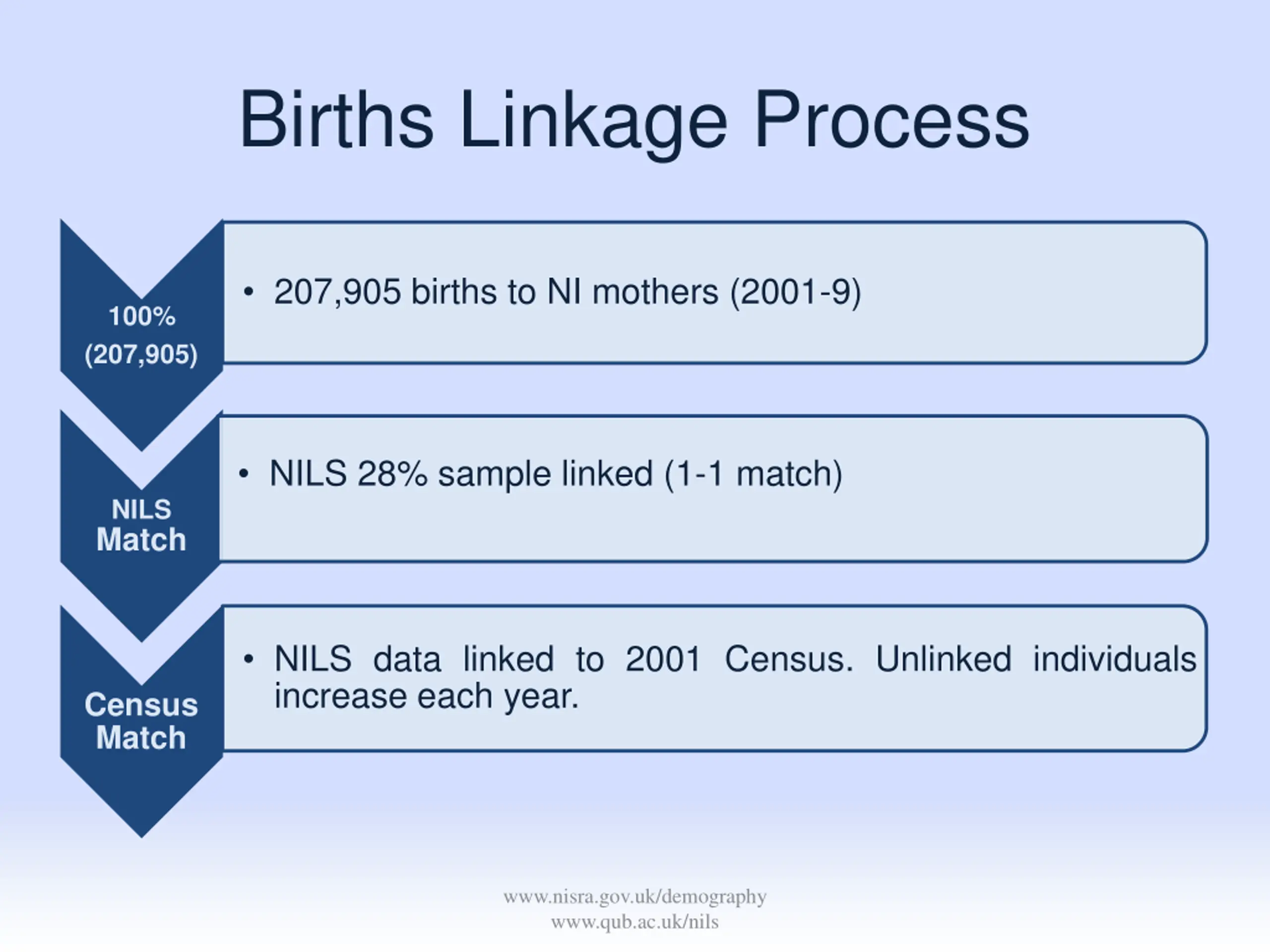 Births Linkage Process

100%
(207,905)

• 207,905 births to NI mothers (2001-9)

NILS
Match

• NILS 28% sample linked (1-1 match)

Census
Match

• NILS data linked to 2001 Census. Unlinked individuals increase each year.

www.nisra.gov.uk/demography
www.qub.ac.uk/nils